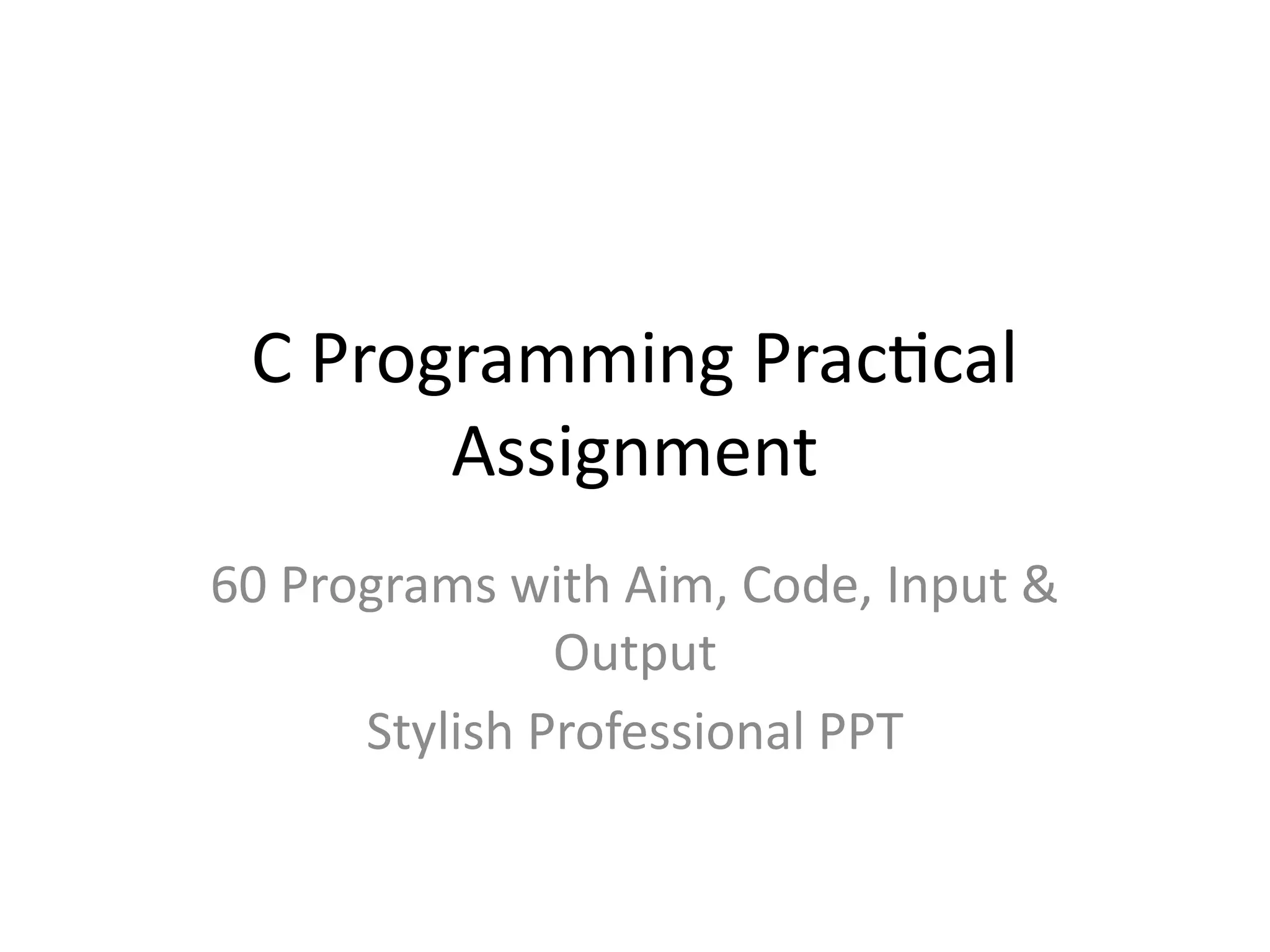 C Programming Practical Assignment

60 Programs with Aim, Code, Input & Output

Stylish Professional PPT